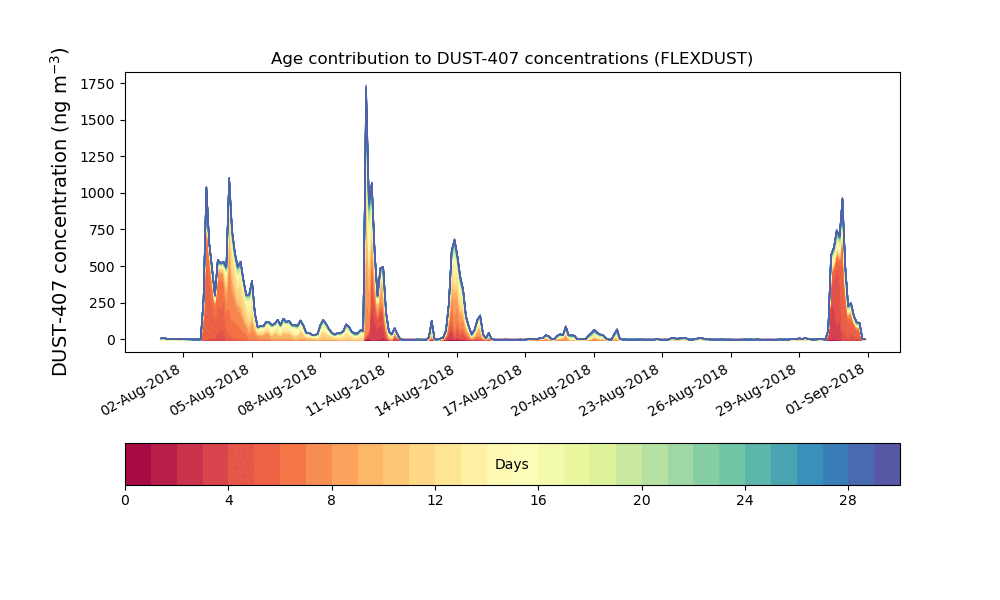 Age contribution to DUST-407 concentrations (FLEXDUST)

DUST-407 concentration (ng m$^{-3}$)

1750
1500
1250
1000
750
500
250
0

02-Aug-2018
05-Aug-2018
08-Aug-2018
11-Aug-2018
14-Aug-2018
17-Aug-2018
20-Aug-2018
23-Aug-2018
26-Aug-2018
29-Aug-2018
01-Sep-2018

Days

0
4
8
12
16
20
24
28